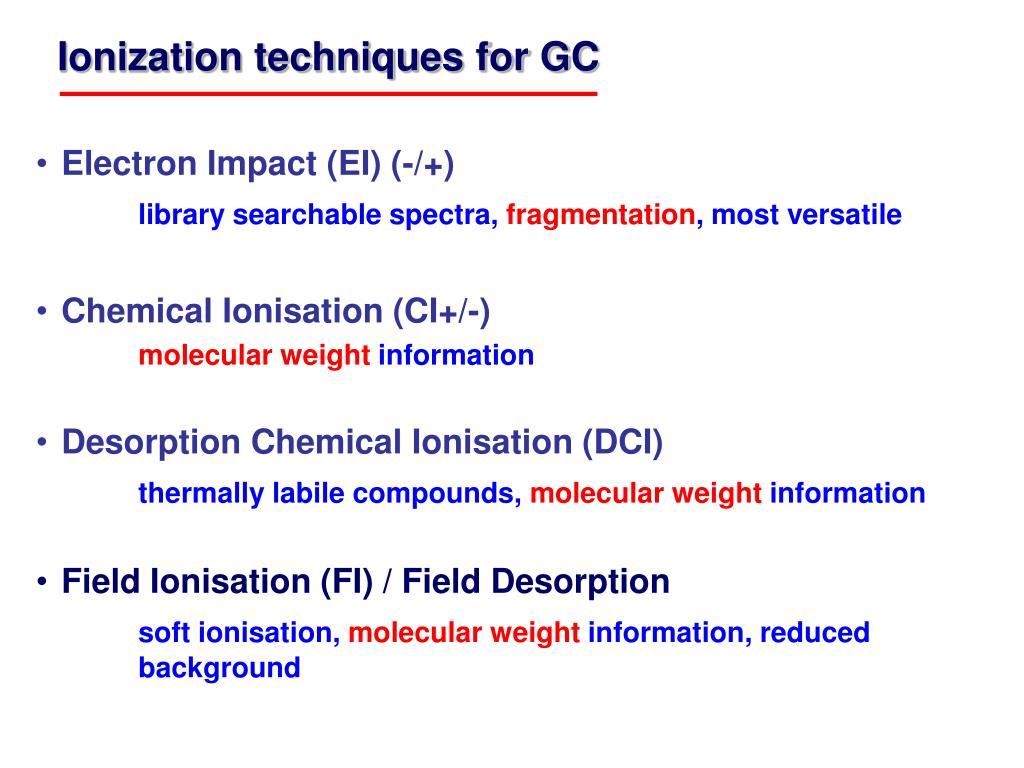 Ionization techniques for GC

• Electron Impact (EI) (-/+)

library searchable spectra, fragmentation, most versatile

• Chemical Ionisation (CI+/-)

molecular weight information

• Desorption Chemical Ionisation (DCI)

thermally labile compounds, molecular weight information

• Field Ionisation (FI) / Field Desorption

soft ionisation, molecular weight information, reduced background